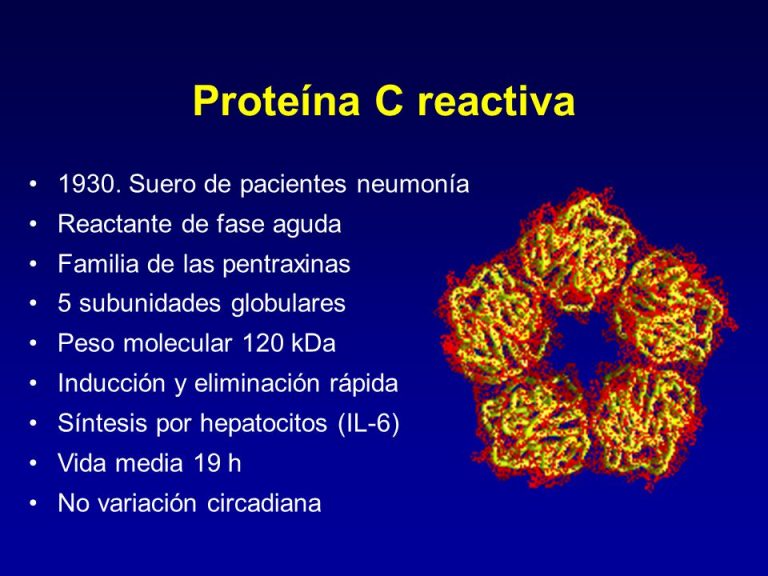 Proteína C reactiva

• 1930. Suero de pacientes neumonía
• Reactante de fase aguda
• Familia de las pentraxinas
• 5 subunidades globulares
• Peso molecular 120 kDa
• Inducción y eliminación rápida
• Síntesis por hepatocitos (IL-6)
• Vida media 19 h
• No variación circadiana